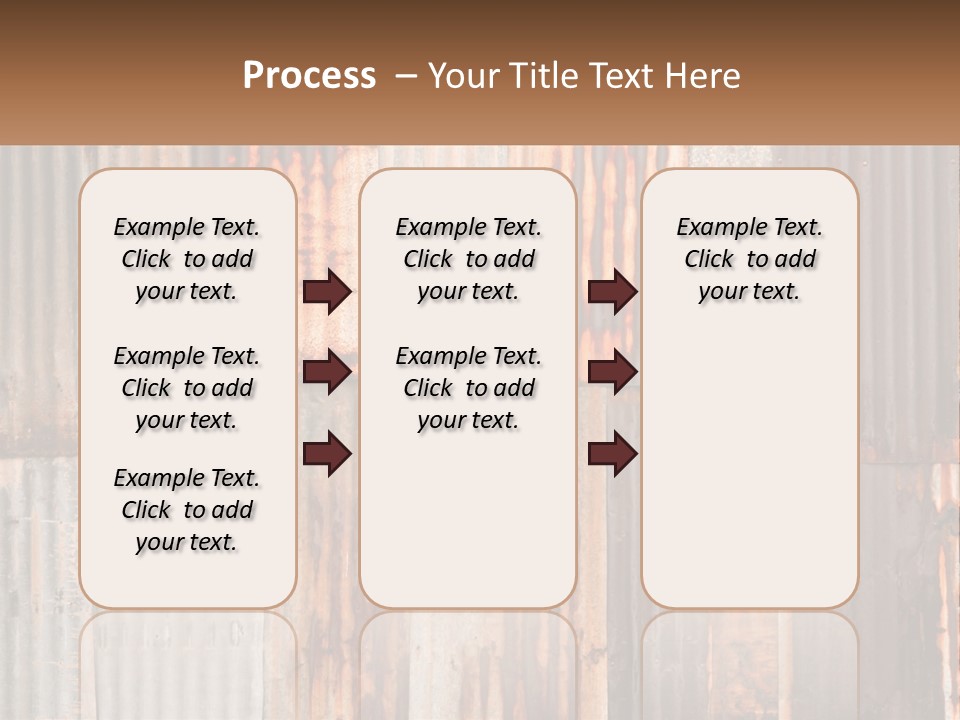 Process – Your Title Text Here

Example Text. Click to add your text.

Example Text. Click to add your text.

Example Text. Click to add your text.

Example Text. Click to add your text.

Example Text. Click to add your text.

Example Text. Click to add your text.